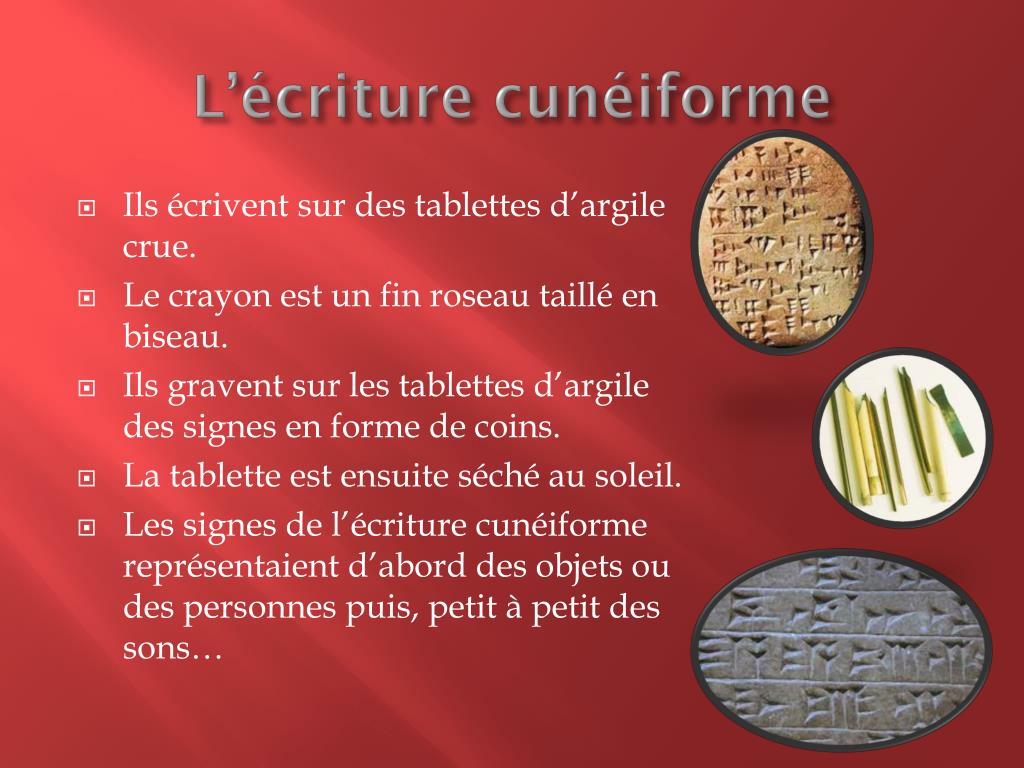 L’écriture cunéiforme

Ils écrivent sur des tablettes d’argile crue.

Le crayon est un fin roseau taillé en biseau.

Ils gravent sur les tablettes d’argile des signes en forme de coins.

La tablette est ensuite séché au soleil.

Les signes de l’écriture cunéiforme représentaient d’abord des objets ou des personnes puis, petit à petit des sons…